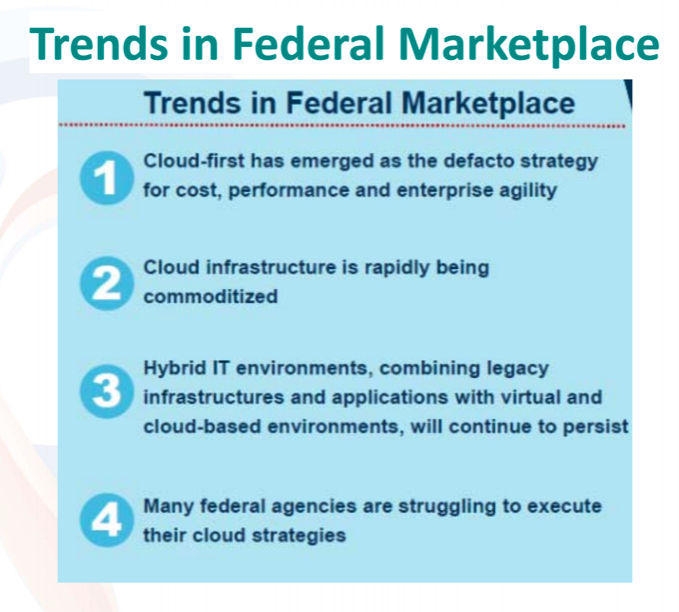 Trends in Federal Marketplace

Trends in Federal Marketplace

1 Cloud-first has emerged as the defacto strategy for cost, performance and enterprise agility

2 Cloud infrastructure is rapidly being commoditized

3 Hybrid IT environments, combining legacy infrastructures and applications with virtual and cloud-based environments, will continue to persist

4 Many federal agencies are struggling to execute their cloud strategies